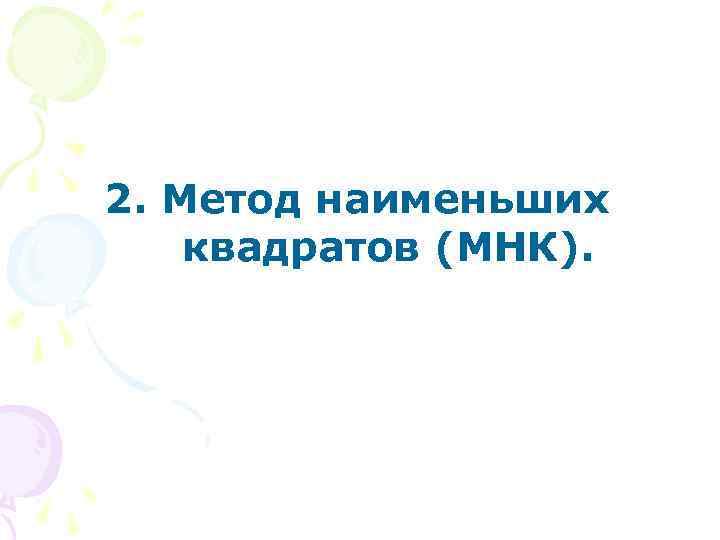 2. Метод наименьших квадратов (МНК).